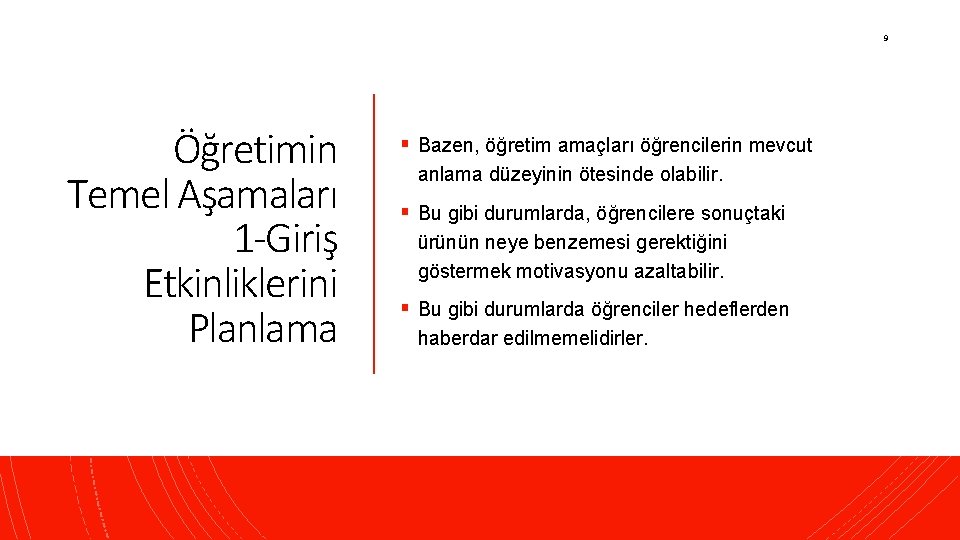 9

Öğretimin Temel Aşamaları 1-Giriş Etkinliklerini Planlama

▪ Bazen, öğretim amaçları öğrencilerin mevcut anlama düzeyinin ötesinde olabilir.

▪ Bu gibi durumlarda, öğrencilere sonuçtaki ürünün neye benzemesi gerektiğini göstermek motivasyonu azaltabilir.

▪ Bu gibi durumlarda öğrenciler hedeflerden haberdar edilmemelidirler.